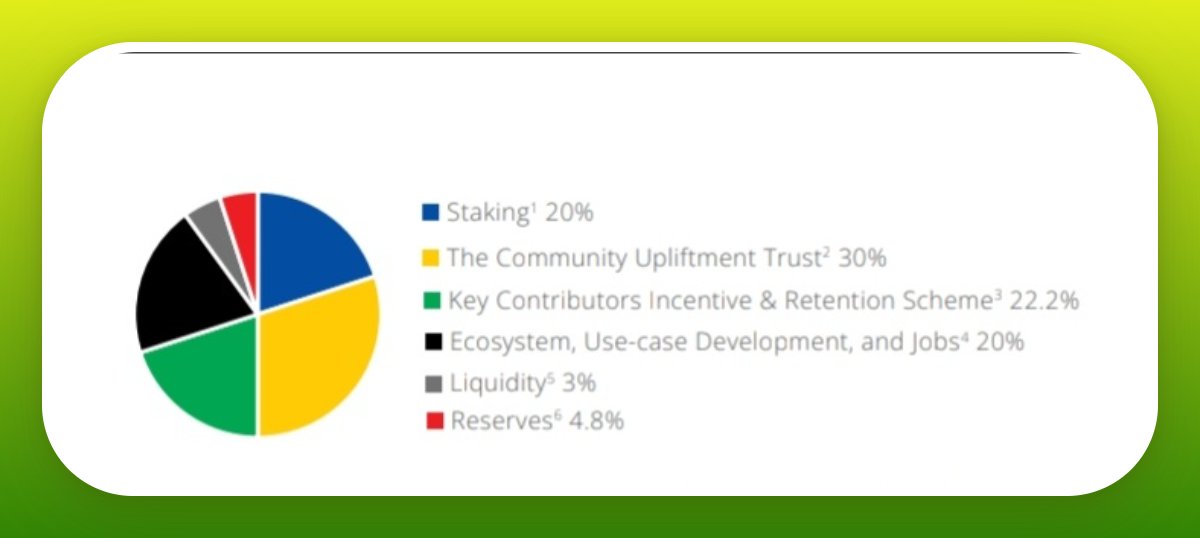 Staking$^1$ 20%

The Community Upliftment Trust$^2$ 30%

Key Contributors Incentive & Retention Scheme$^3$ 22.2%

Ecosystem, Use-case Development, and Jobs$^4$ 20%

Liquidity$^5$ 3%

Reserves$^6$ 4.8%